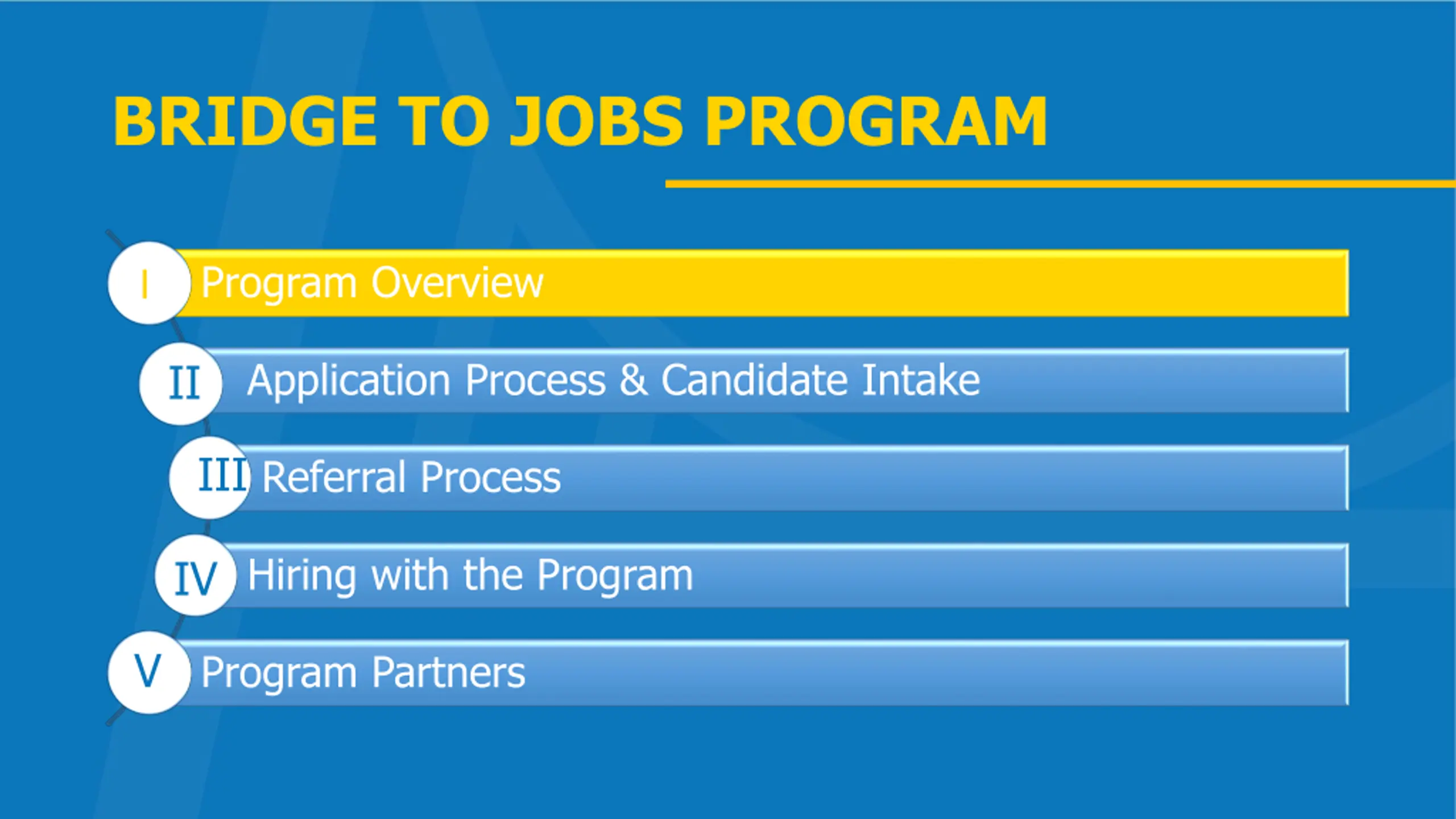 BRIDGE TO JOBS PROGRAM

I Program Overview

II Application Process & Candidate Intake

III Referral Process

IV Hiring with the Program

V Program Partners